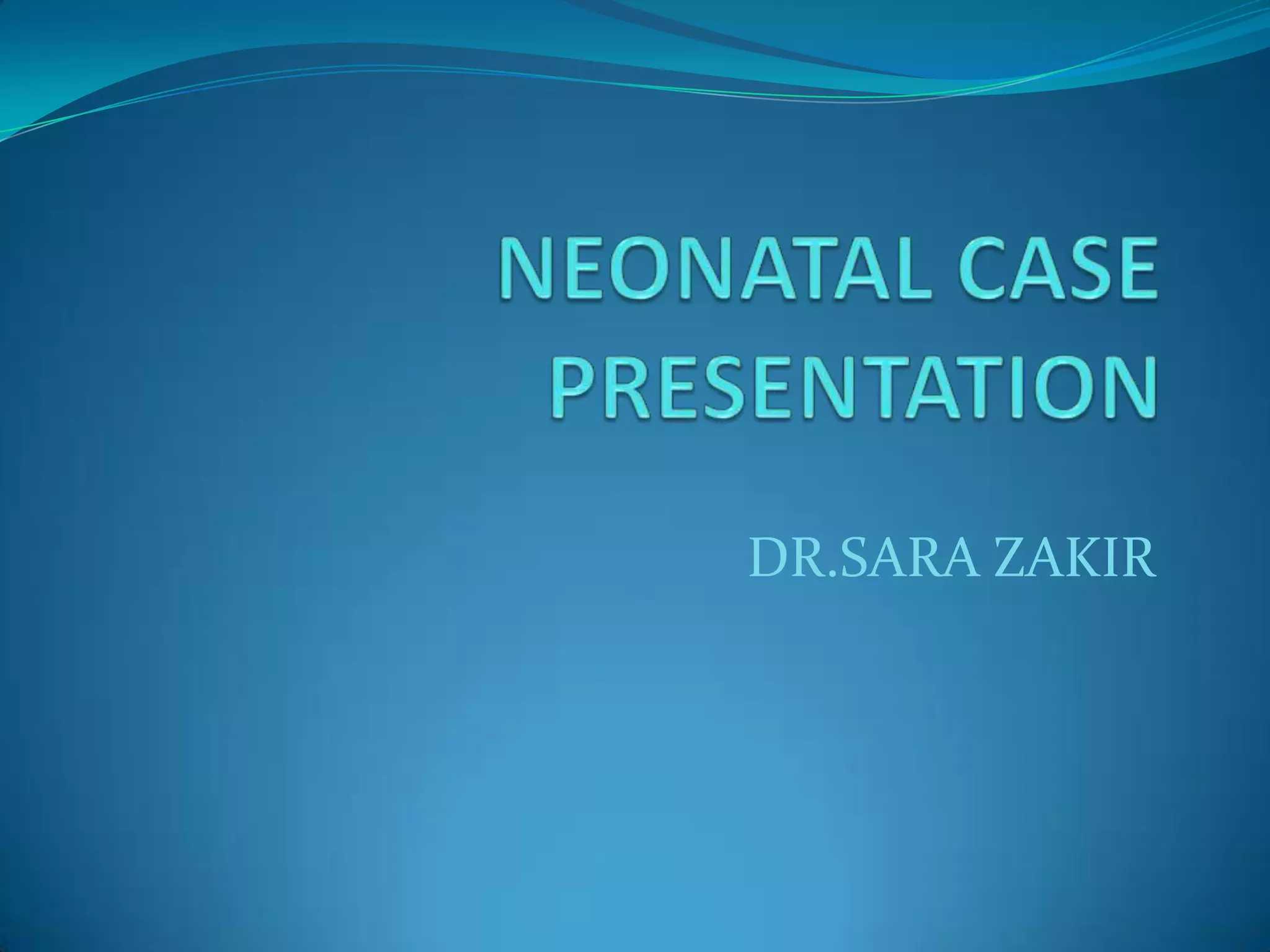 NEONATAL CASE PRESENTATION

DR.SARA ZAKIR